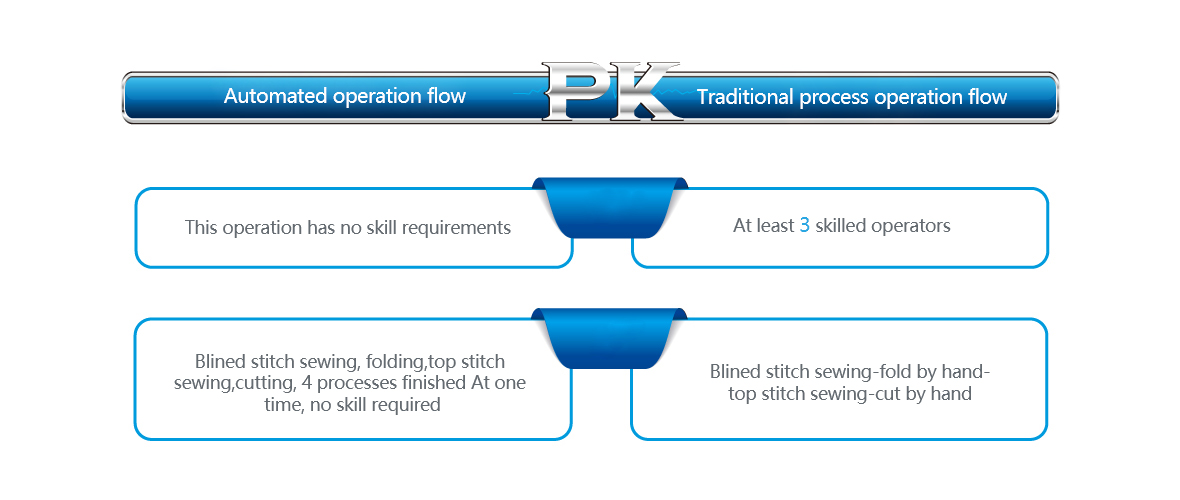 Automated operation flow

PK

Traditional process operation flow

This operation has no skill requirements

At least 3 skilled operators

Blined stitch sewing, folding,top stitch sewing,cutting, 4 processes finished At one time, no skill required

Blined stitch sewing-fold by hand-top stitch sewing-cut by hand